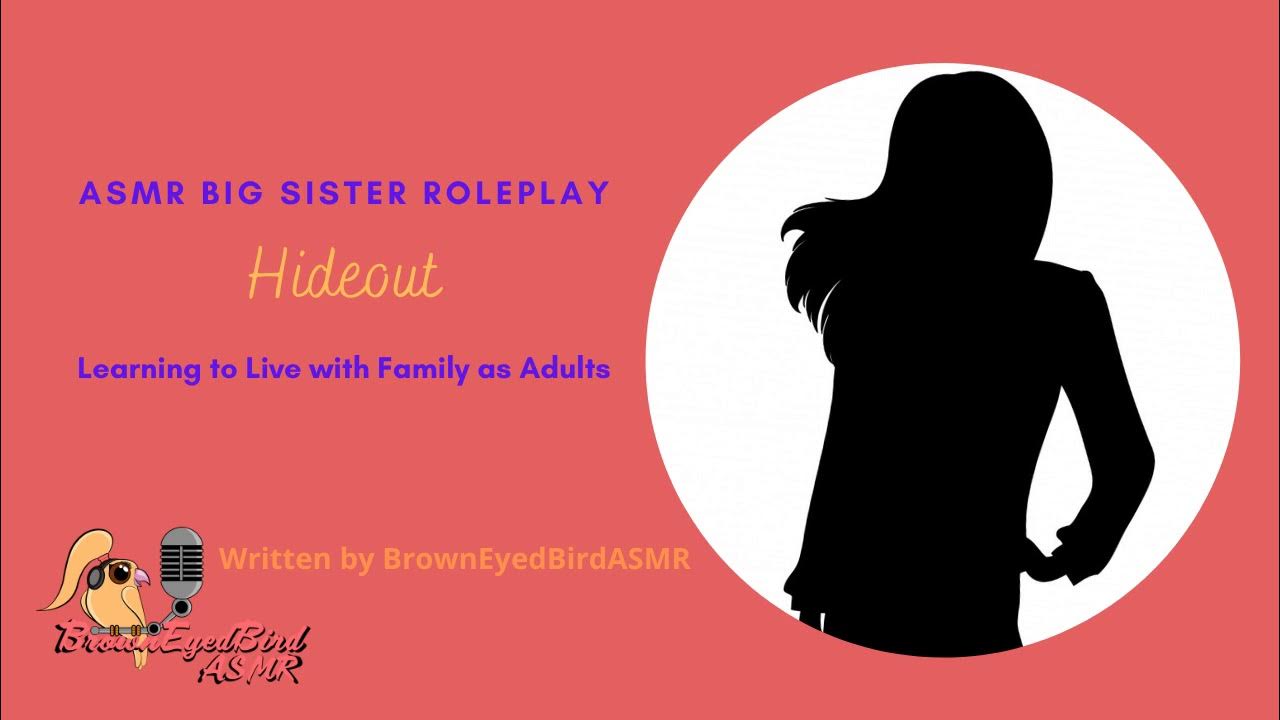 ASMR BIG SISTER ROLEPLAY

Hideout

Learning to Live with Family as Adults

Written by BrownEyedBirdASMR

BrownEyedBird ASMR